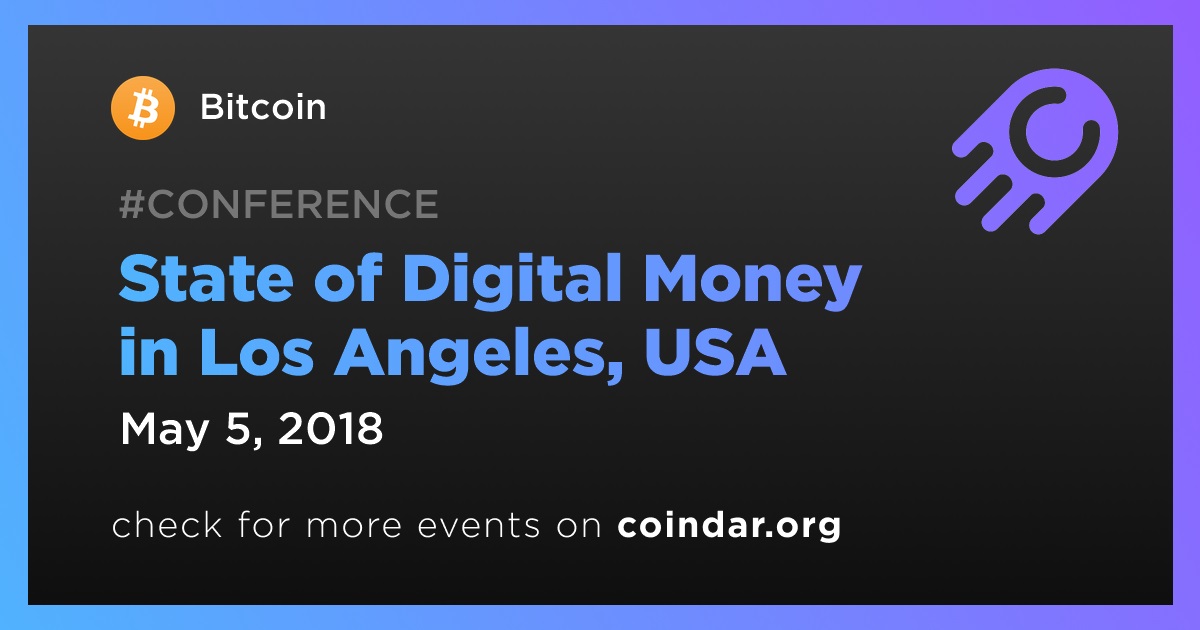 Bitcoin

#CONFERENCE

State of Digital Money in Los Angeles, USA

May 5, 2018

check for more events on coindar.org